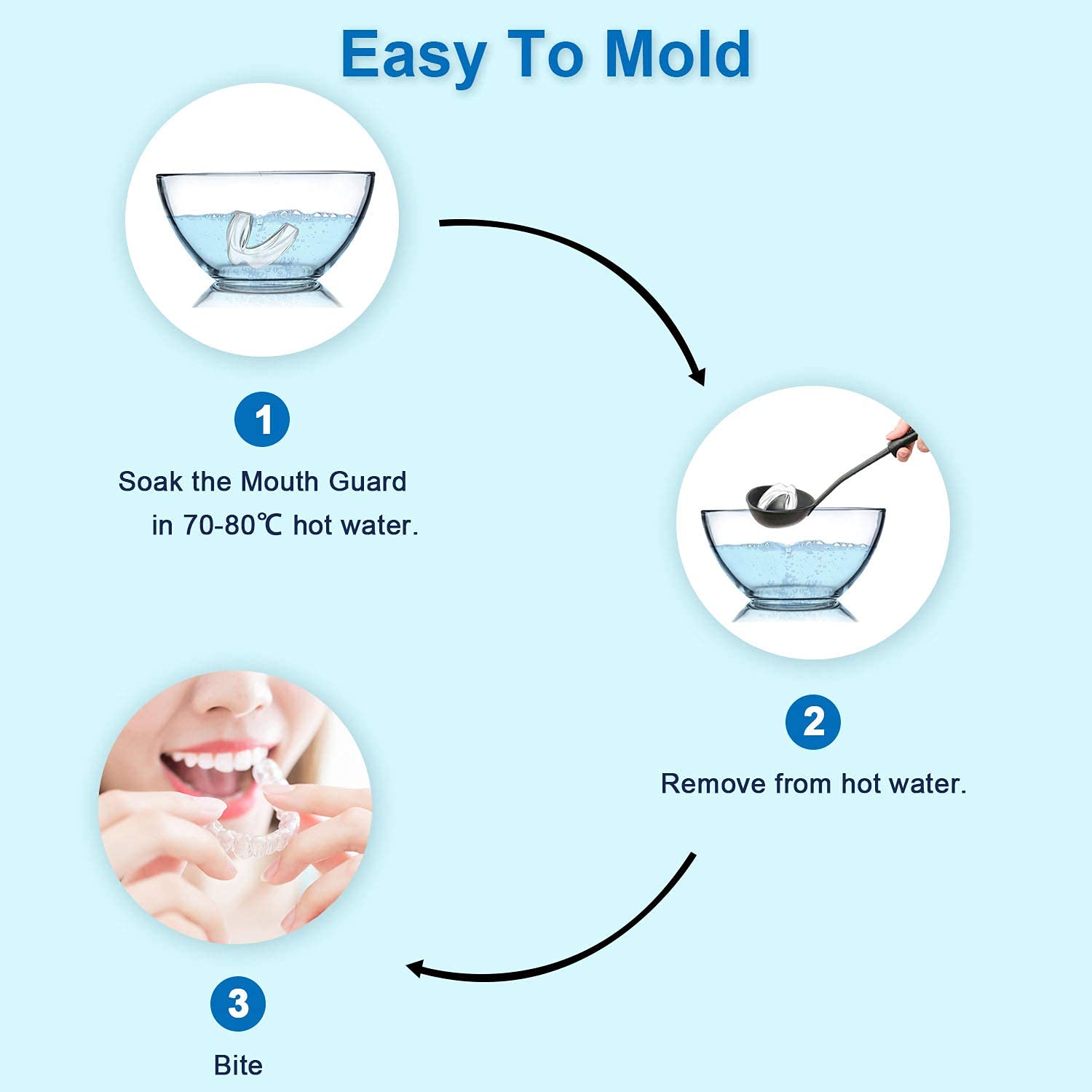 Easy To Mold

1

Soak the Mouth Guard in 70-80℃ hot water.

2

Remove from hot water.

3

Bite